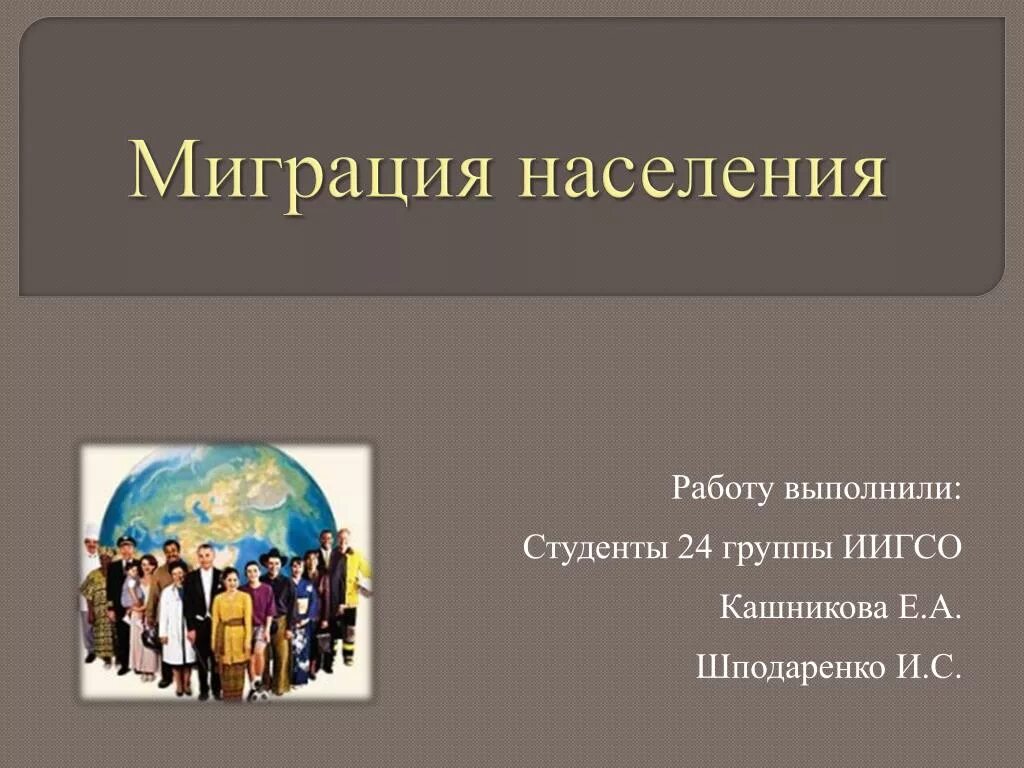 Миграция населения

Работу выполнили:

Студенты 24 группы ИИГСО

Кашникова Е.А.

Шподаренко И.С.